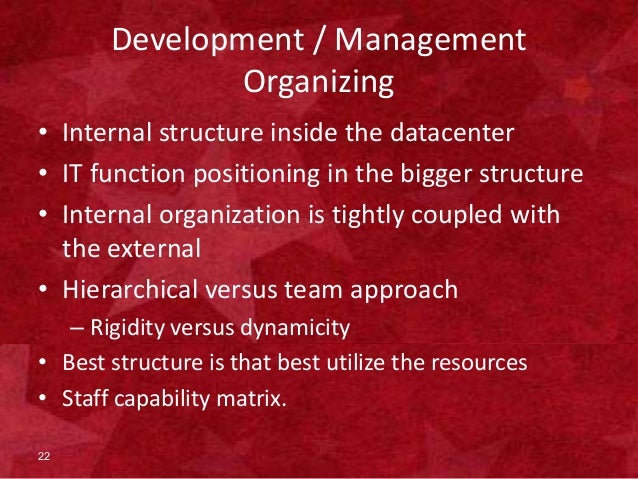 Development / Management
Organizing

• Internal structure inside the datacenter
• IT function positioning in the bigger structure
• Internal organization is tightly coupled with the external
• Hierarchical versus team approach
– Rigidity versus dynamicity
• Best structure is that best utilize the resources
• Staff capability matrix.

22